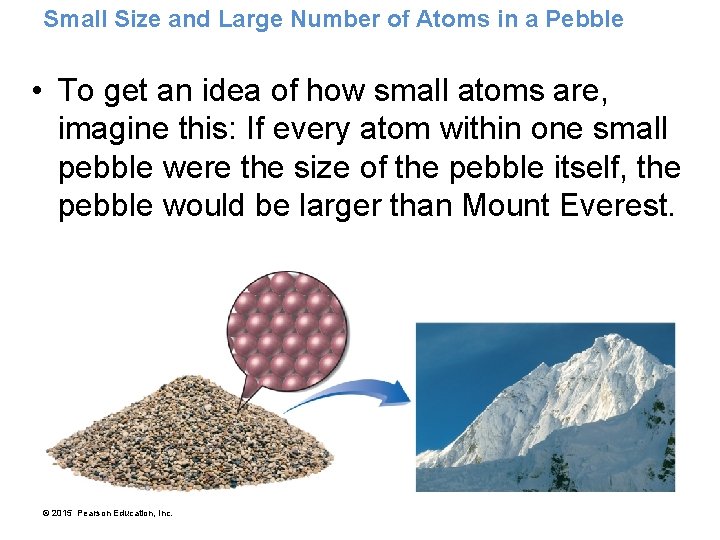 Small Size and Large Number of Atoms in a Pebble

• To get an idea of how small atoms are, imagine this: If every atom within one small pebble were the size of the pebble itself, the pebble would be larger than Mount Everest.

© 2015 Pearson Education, Inc.